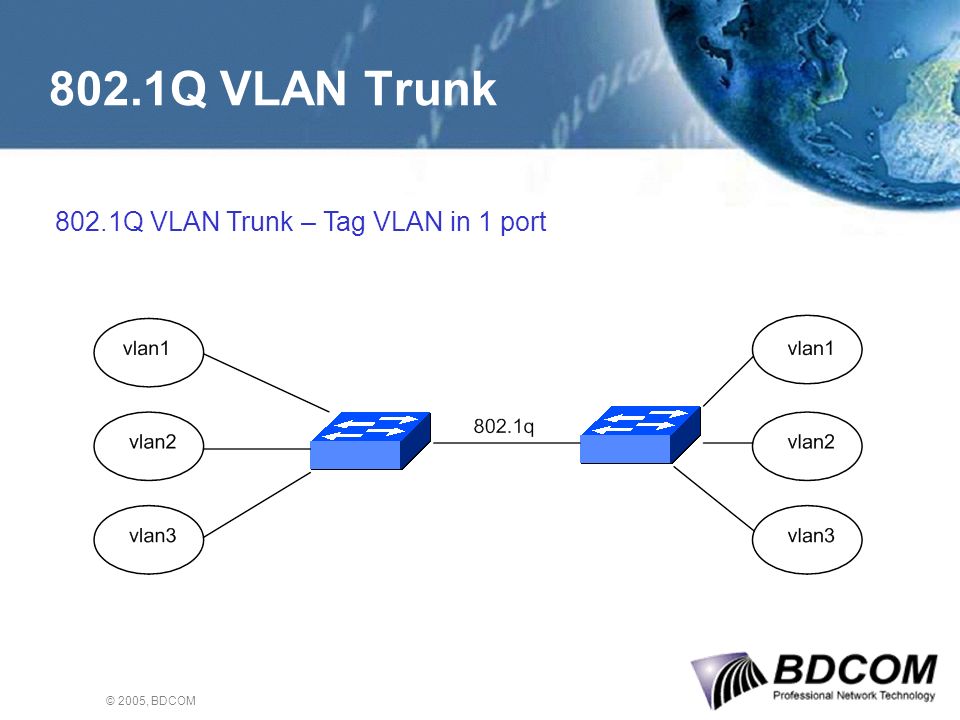 802.1Q VLAN Trunk

802.1Q VLAN Trunk – Tag VLAN in 1 port

vlan1

vlan2

vlan3

802.1q

vlan1

vlan2

vlan3

© 2005, BDCOM

BDCOM
Professional Network Technology